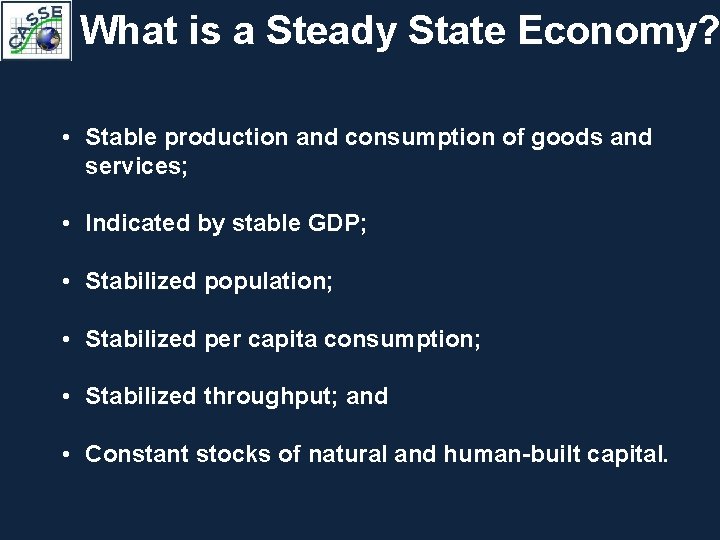 CASSE

What is a Steady State Economy?

• Stable production and consumption of goods and services;

• Indicated by stable GDP;

• Stabilized population;

• Stabilized per capita consumption;

• Stabilized throughput; and

• Constant stocks of natural and human-built capital.